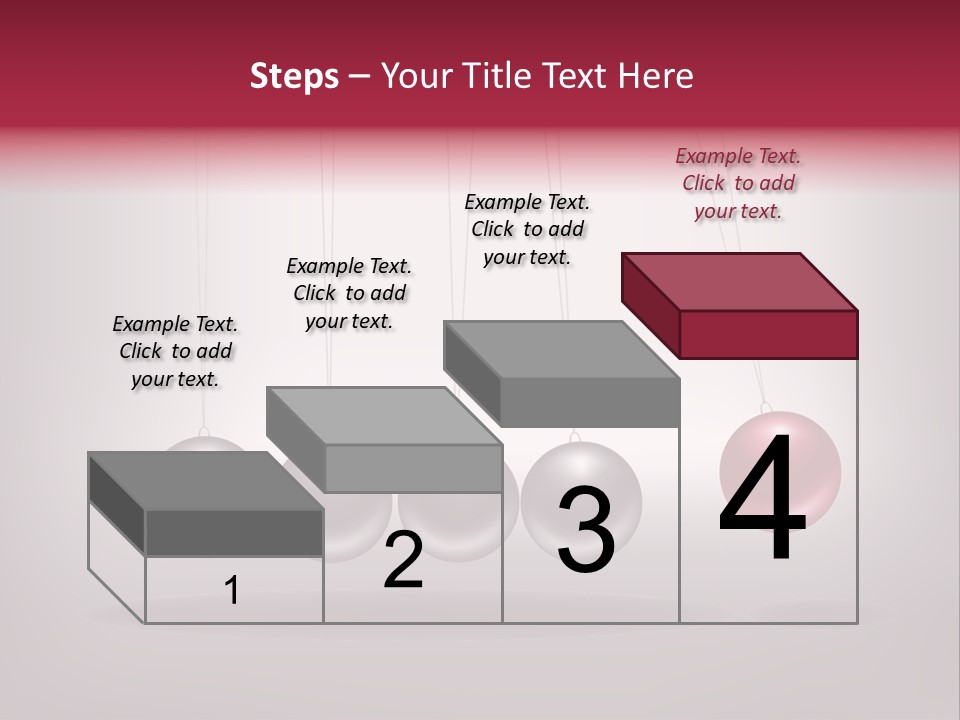 Steps – Your Title Text Here

Example Text. Click to add your text.

Example Text. Click to add your text.

Example Text. Click to add your text.

Example Text. Click to add your text.

1

2

3

4